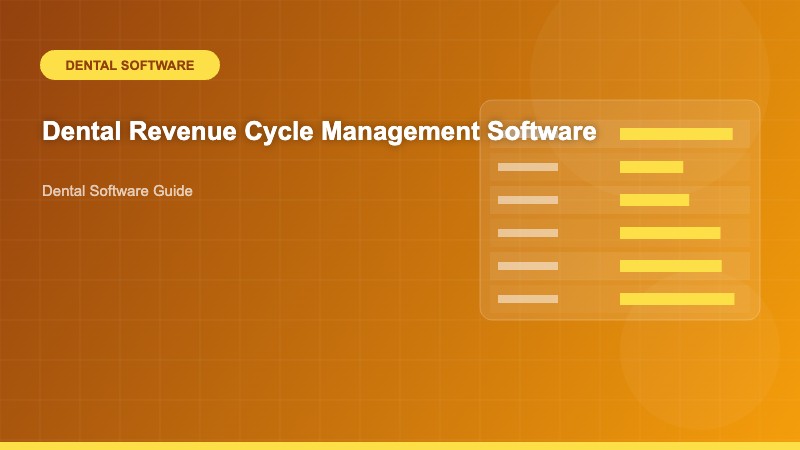 DENTAL SOFTWARE

Dental Revenue Cycle Management Software

Dental Software Guide